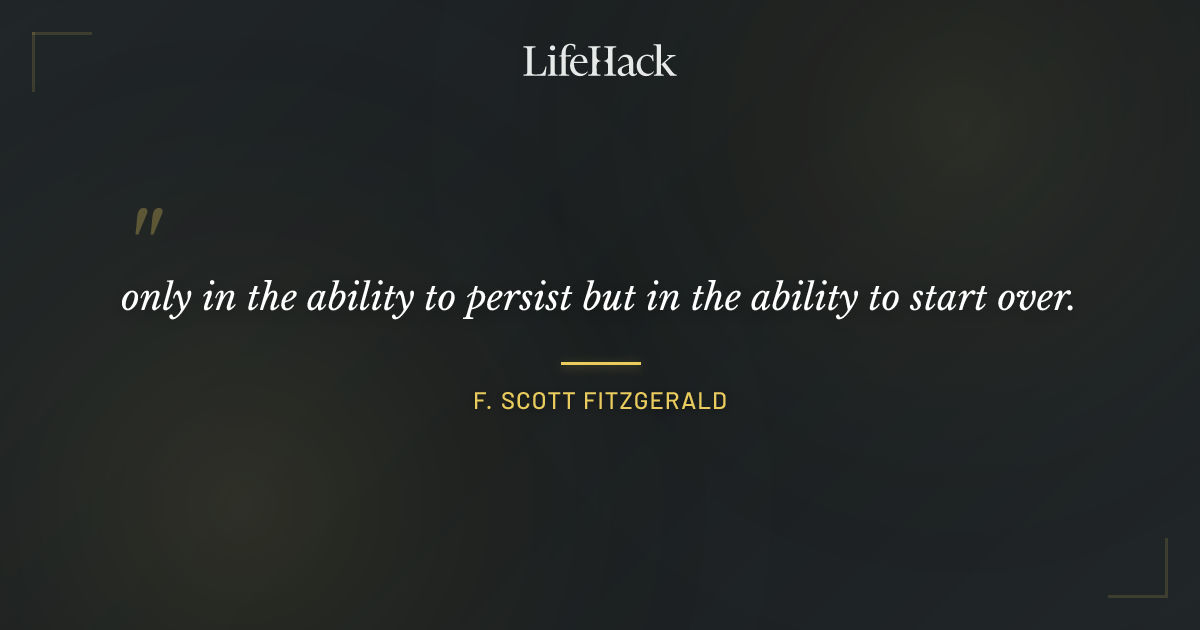 LifeHack

"

only in the ability to persist but in the ability to start over.

F. SCOTT FITZGERALD